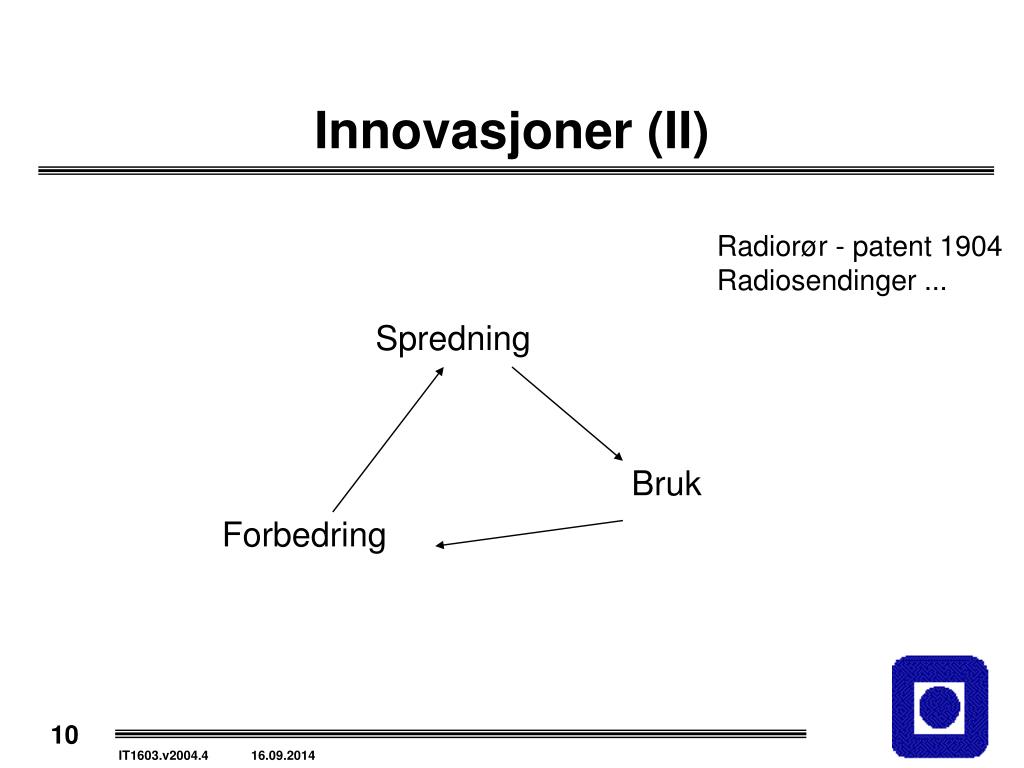 Innovasjoner (II)

Radiorør - patent 1904
Radiosendinger ...

Spredning

Bruk

Forbedring

10

IT1603.v2004.4 16.09.2014